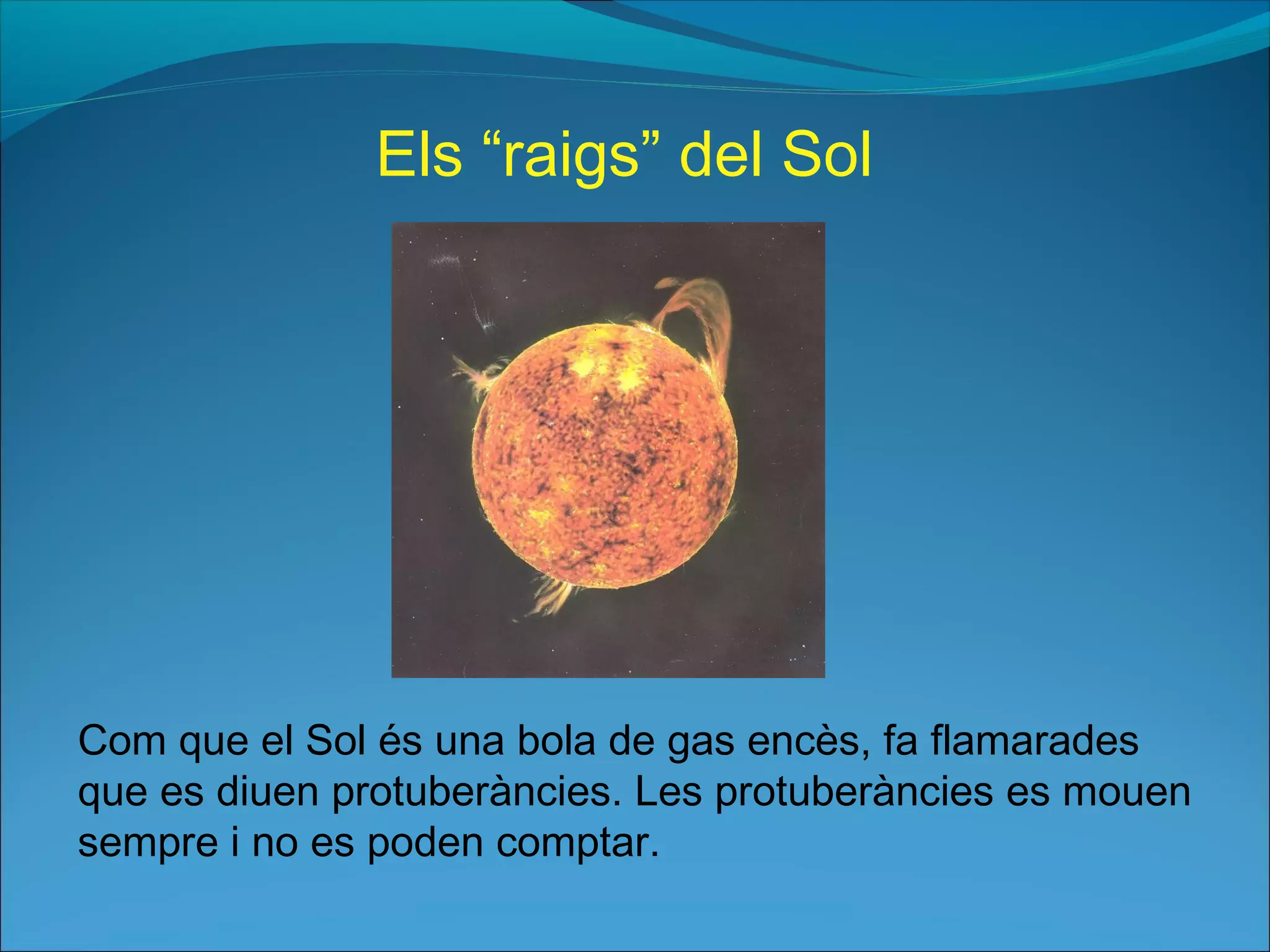 Els “raigs” del Sol

Com que el Sol és una bola de gas encès, fa flamarades que es diuen protuberàncies. Les protuberàncies es mouen sempre i no es poden comptar.